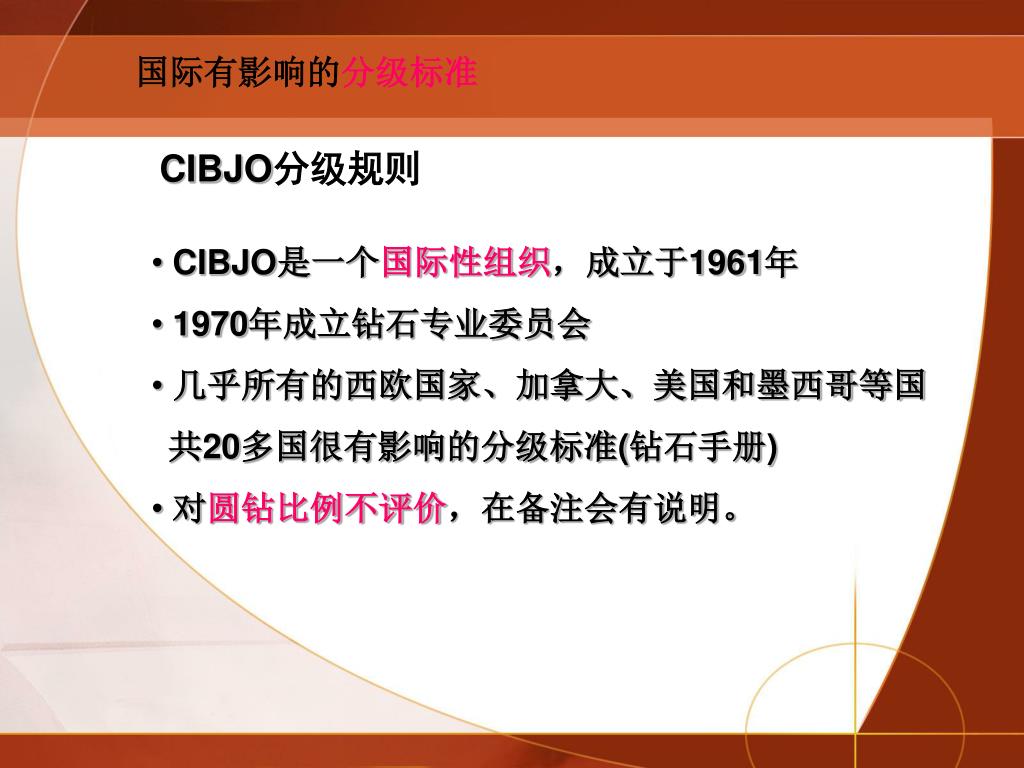 国际有影响的分级标准

CIBJO分级规则

• CIBJO是一个国际性组织，成立于1961年

• 1970年成立钻石专业委员会

• 几乎所有的西欧国家、加拿大、美国和墨西哥等国共20多国很有影响的分级标准(钻石手册)

• 对圆钻比例不评价，在备注会有说明。